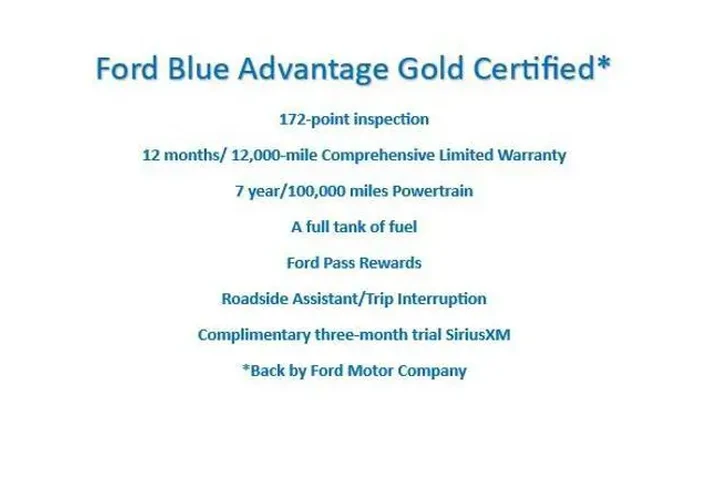 Ford Blue Advantage Gold Certified*

172-point inspection

12 months/ 12,000-mile Comprehensive Limited Warranty

7 year/100,000 miles Powertrain

A full tank of fuel

Ford Pass Rewards

Roadside Assistant/Trip Interruption

Complimentary three-month trial SiriusXM

*Back by Ford Motor Company